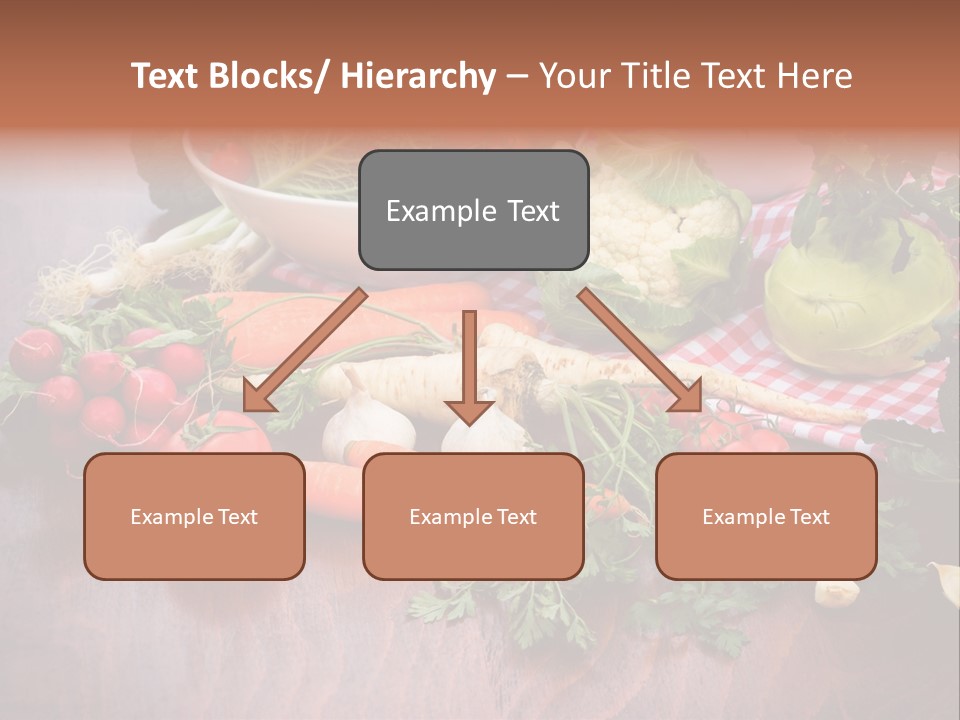 Text Blocks/ Hierarchy – Your Title Text Here

Example Text

Example Text

Example Text

Example Text